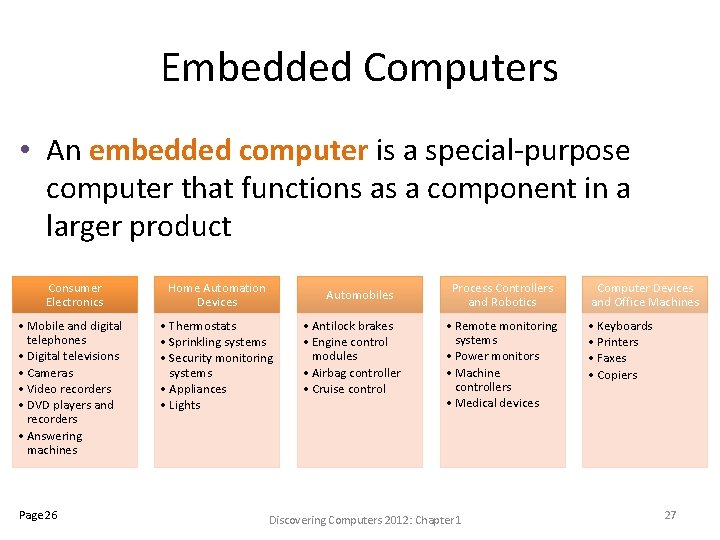 Embedded Computers

• An embedded computer is a special-purpose computer that functions as a component in a larger product

Consumer Electronics
• Mobile and digital telephones
• Digital televisions
• Cameras
• Video recorders
• DVD players and recorders
• Answering machines

Home Automation Devices
• Thermostats
• Sprinkling systems
• Security monitoring systems
• Appliances
• Lights

Automobiles
• Antilock brakes
• Engine control modules
• Airbag controller
• Cruise control

Process Controllers and Robotics
• Remote monitoring systems
• Power monitors
• Machine controllers
• Medical devices

Computer Devices and Office Machines
• Keyboards
• Printers
• Faxes
• Copiers

Page 26

Discovering Computers 2012: Chapter 1

27